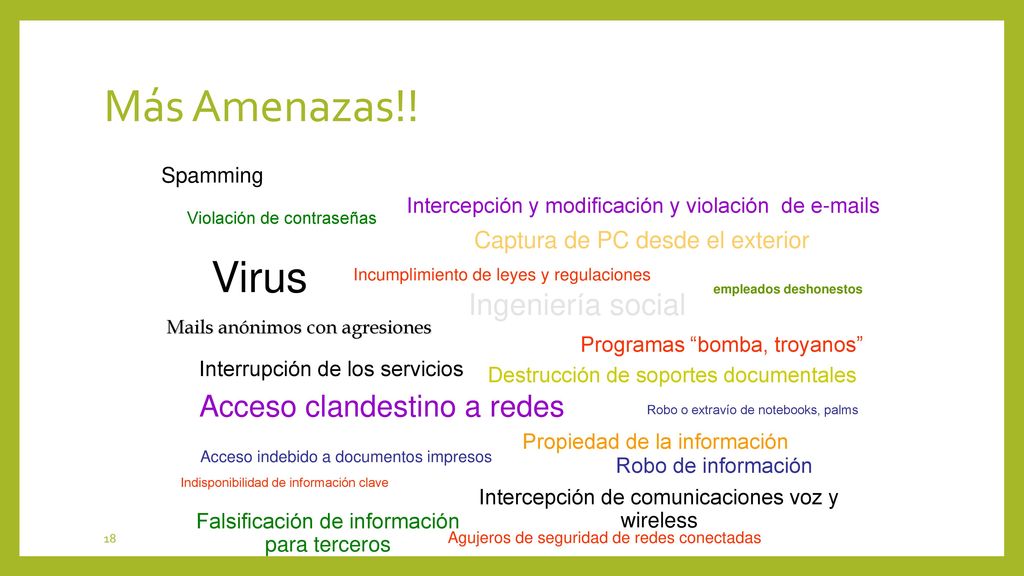 Más Amenazas!!

Spamming

Violación de contraseñas

Intercepción y modificación y violación de e-mails

Captura de PC desde el exterior

Virus

Incumplimiento de leyes y regulaciones

empleados deshonestos

Ingeniería social

Mails anónimos con agresiones

Programas “bomba, troyanos”

Interrupción de los servicios

Destrucción de soportes documentales

Acceso clandestino a redes

Robo o extravío de notebooks, palms

Propiedad de la información

Acceso indebido a documentos impresos

Robo de información

Indisponibilidad de información clave

Intercepción de comunicaciones voz y wireless

Falsificación de información para terceros

Agujeros de seguridad de redes conectadas

18